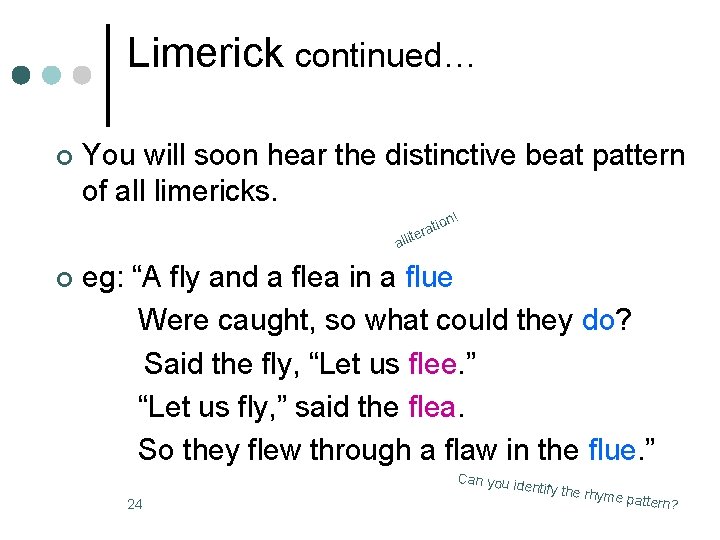 Limerick continued…

You will soon hear the distinctive beat pattern of all limericks.

alliteration!

eg: “A fly and a flea in a flue
Were caught, so what could they do?
Said the fly, “Let us flee.”
“Let us fly,” said the flea.
So they flew through a flaw in the flue.”

Can you identify the rhyme pattern?

24